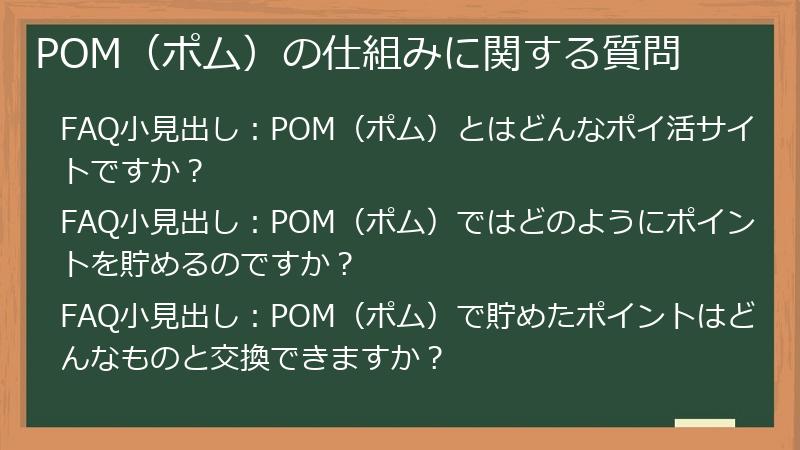 POM（ポム）の仕組みに関する質問

FAQ小見出し：POM（ポム）とはどんなポイ活サイトですか？

FAQ小見出し：POM（ポム）ではどのようにポイントを貯めるのですか？

FAQ小見出し：POM（ポム）で貯めたポイントはどんなものと交換できますか？